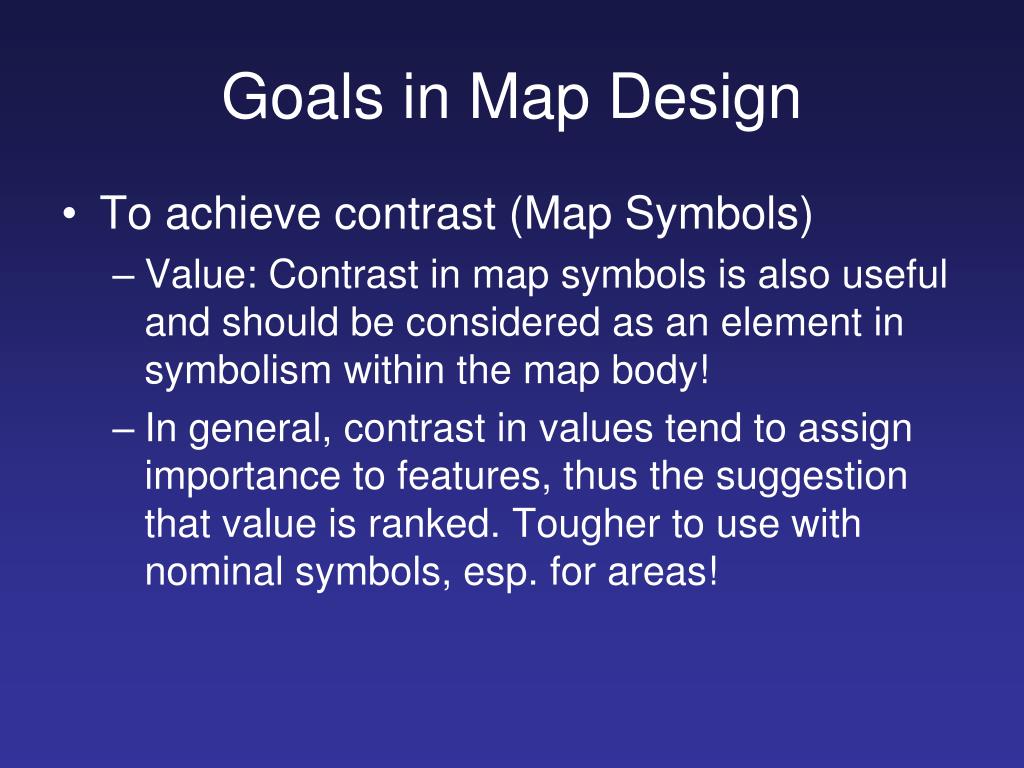 Goals in Map Design

• To achieve contrast (Map Symbols)
– Value: Contrast in map symbols is also useful and should be considered as an element in symbolism within the map body!
– In general, contrast in values tend to assign importance to features, thus the suggestion that value is ranked. Tougher to use with nominal symbols, esp. for areas!